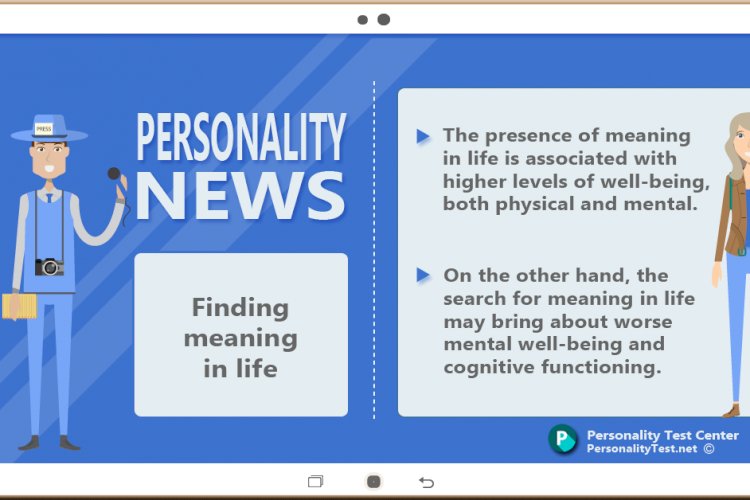 PRESS

PERSONALITY NEWS

Finding meaning in life

The presence of meaning in life is associated with higher levels of well-being, both physical and mental.

On the other hand, the search for meaning in life may bring about worse mental well-being and cognitive functioning.

P

Personality Test Center
PersonalityTest.net ©